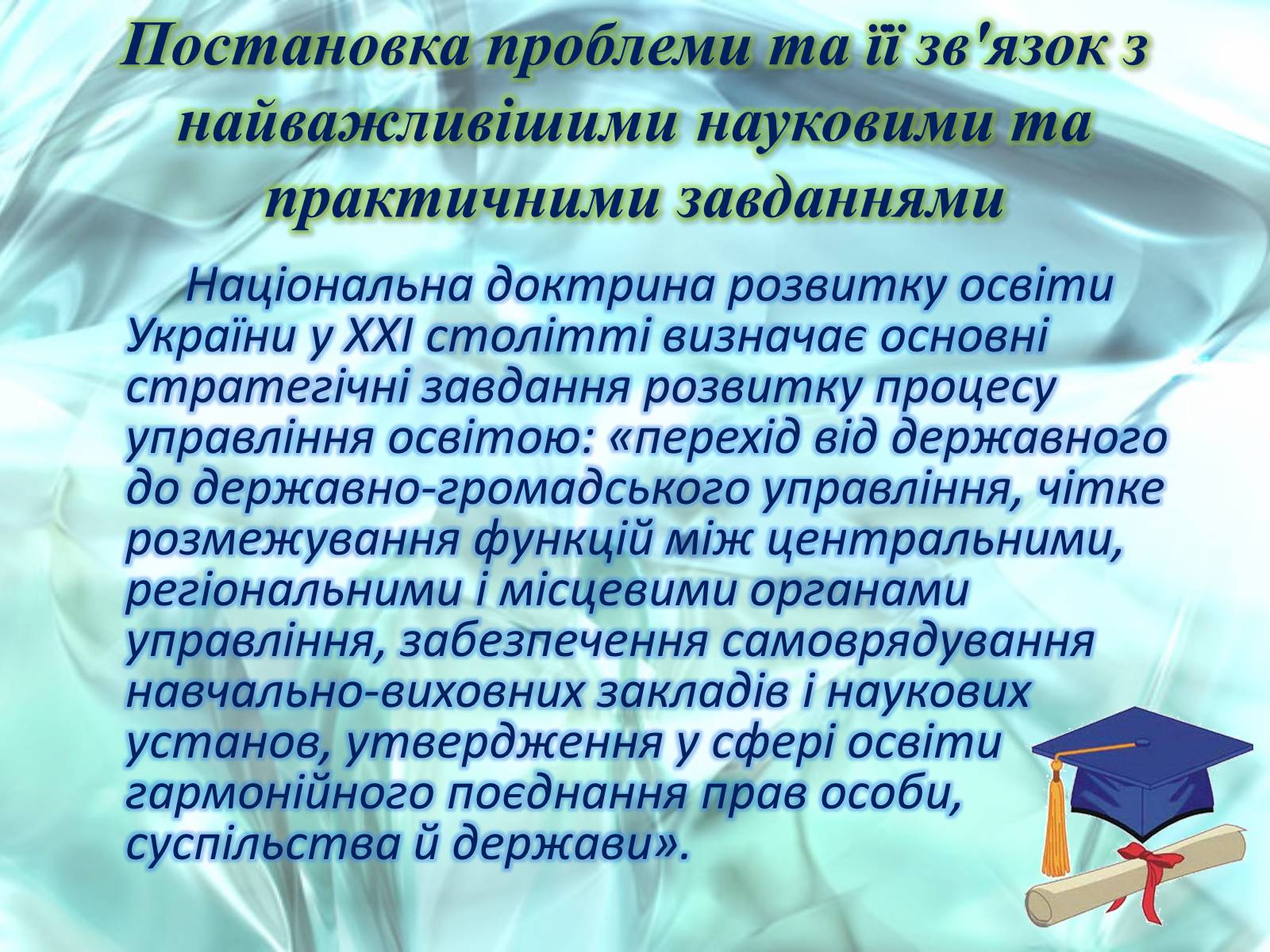 Постановка проблеми та її зв'язок з найважливішими науковими та практичними завданнями

Національна доктрина розвитку освіти України у XXI столітті визначає основні стратегічні завдання розвитку процесу управління освітою: «перехід від державного до державно-громадського управління, чітке розмежування функцій між центральними, регіональними і місцевими органами управління, забезпечення самоврядування навчально-виховних закладів і наукових установ, утвердження у сфері освіти гармонійного поєднання прав особи, суспільства й держави».